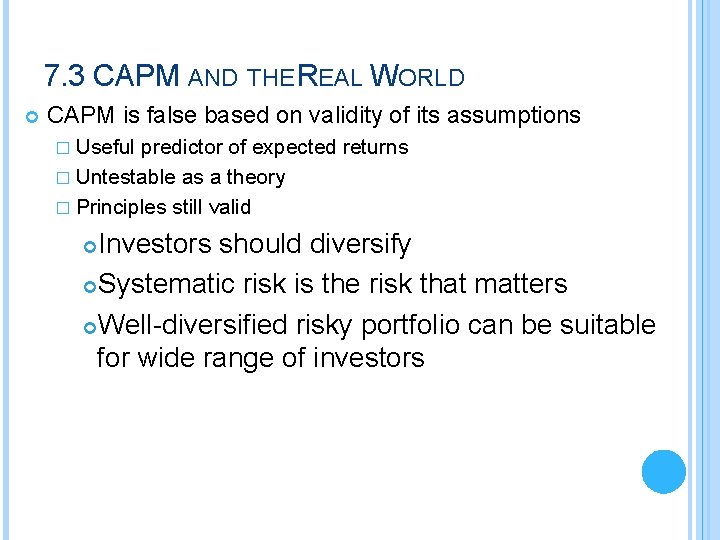 7.3 CAPM AND THEREAL WORLD

CAPM is false based on validity of its assumptions

Useful predictor of expected returns

Untestable as a theory

Principles still valid

Investors should diversify

Systematic risk is the risk that matters

Well-diversified risky portfolio can be suitable for wide range of investors